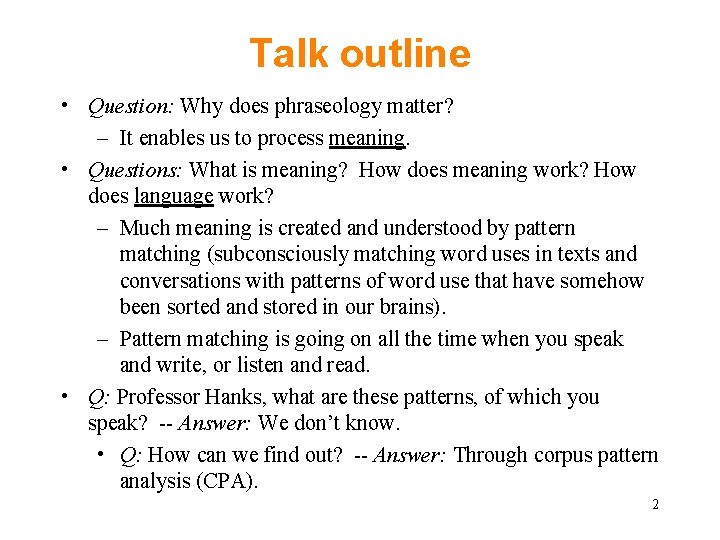 Talk outline

• Question: Why does phraseology matter?
  – It enables us to process meaning.
• Questions: What is meaning? How does meaning work? How does language work?
  – Much meaning is created and understood by pattern matching (subconsciously matching word uses in texts and conversations with patterns of word use that have somehow been sorted and stored in our brains).
  – Pattern matching is going on all the time when you speak and write, or listen and read.
• Q: Professor Hanks, what are these patterns, of which you speak? -- Answer: We don't know.
  • Q: How can we find out? -- Answer: Through corpus pattern analysis (CPA).

2